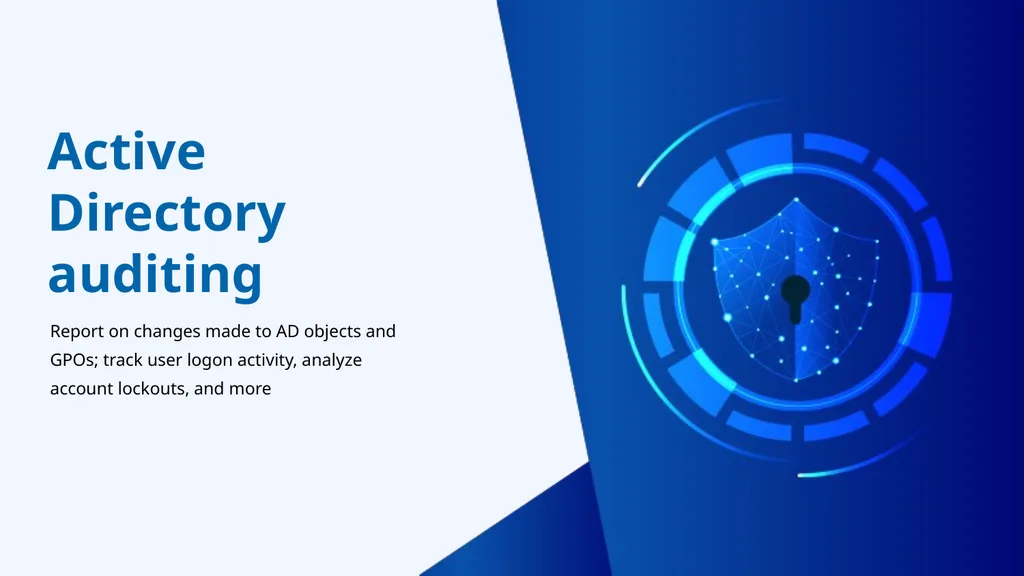 Active Directory auditing

Report on changes made to AD objects and GPOs; track user logon activity, analyze account lockouts, and more